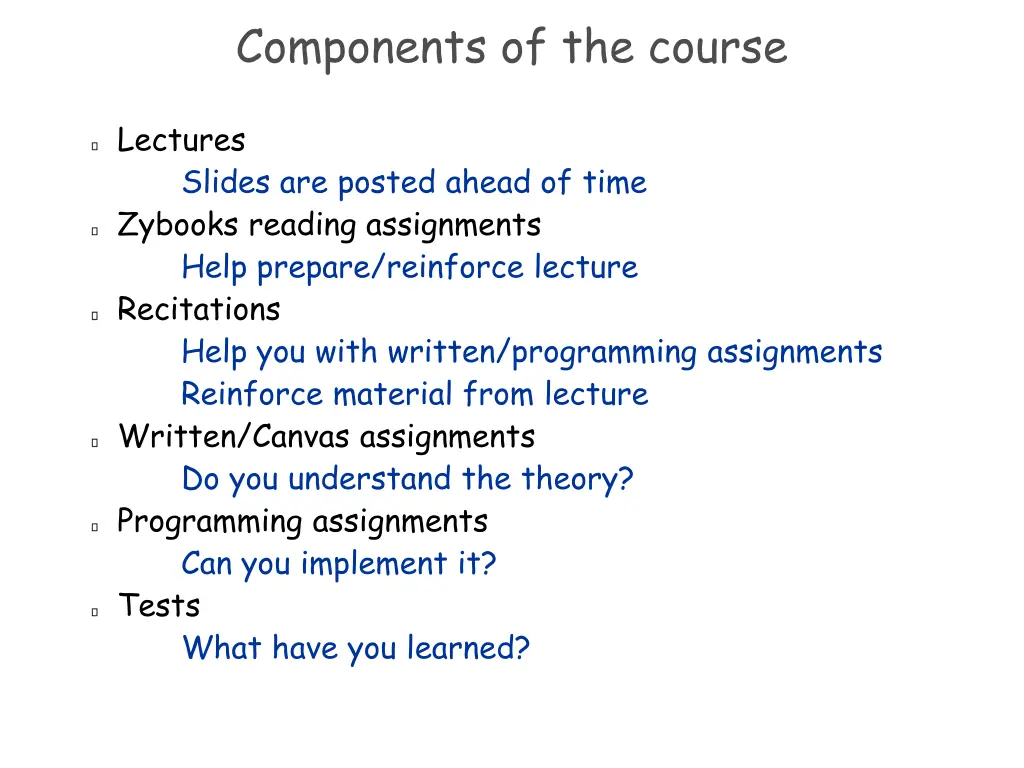 Components of the course

Lectures
Slides are posted ahead of time
Zybooks reading assignments
Help prepare/reinforce lecture
Recitations
Help you with written/programming assignments
Reinforce material from lecture
Written/Canvas assignments
Do you understand the theory?
Programming assignments
Can you implement it?
Tests
What have you learned?